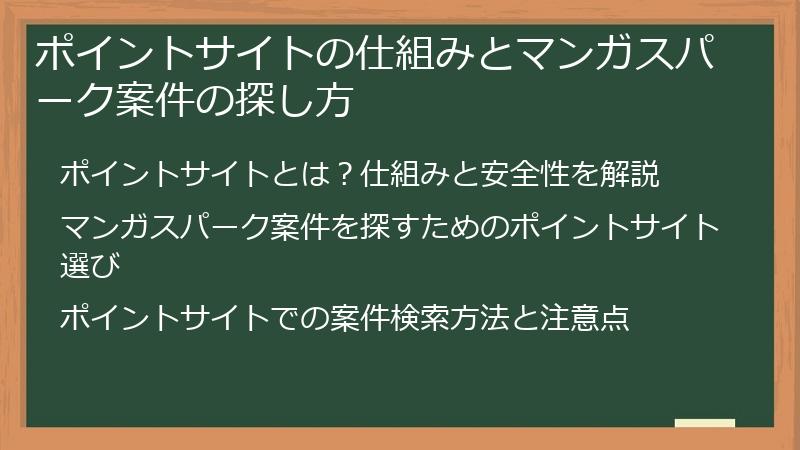 ポイントサイトの仕組みとマンガスパーク案件の探し方

ポイントサイトとは？仕組みと安全性を解説

マンガスパーク案件を探すためのポイントサイト選び

ポイントサイトでの案件検索方法と注意点